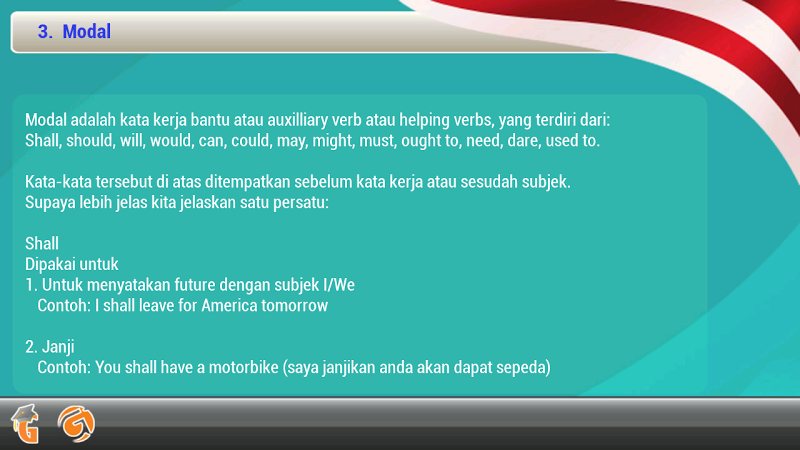 3. Modal

Modal adalah kata kerja bantu atau auxilliary verb atau helping verbs, yang terdiri dari: Shall, should, will, would, can, could, may, might, must, ought to, need, dare, used to.

Kata-kata tersebut di atas ditempatkan sebelum kata kerja atau sesudah subjek. Supaya lebih jelas kita jelaskan satu persatu:

Shall
Dipakai untuk
1. Untuk menyatakan future dengan subjek I/We
Contoh: I shall leave for America tomorrow

2. Janji
Contoh: You shall have a motorbike (saya janjikan anda akan dapat sepeda)